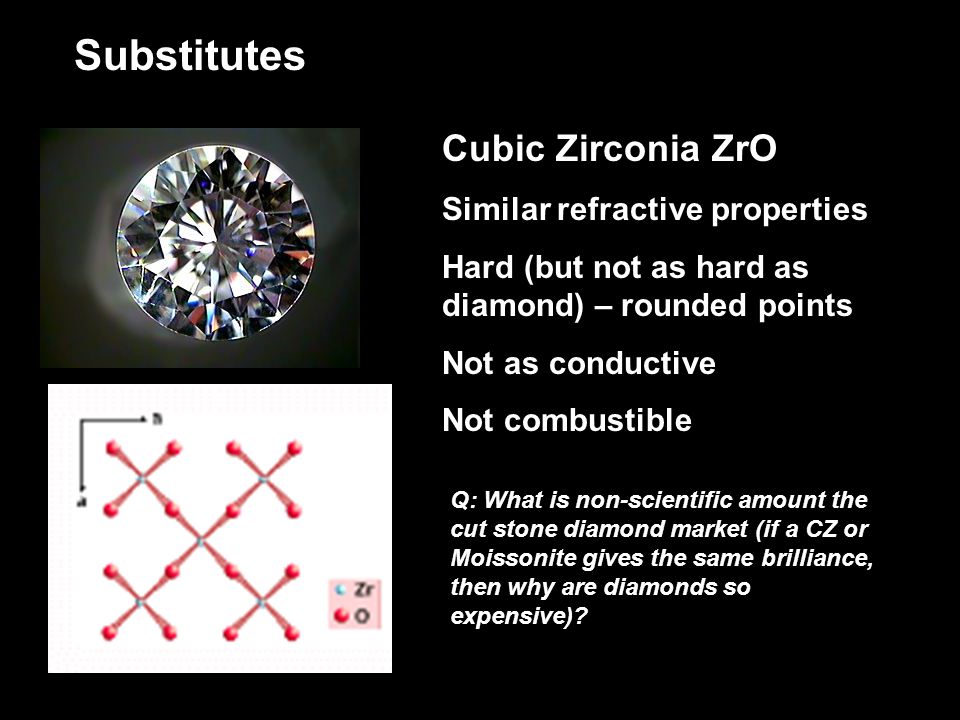 Substitutes

Cubic Zirconia ZrO

Similar refractive properties

Hard (but not as hard as diamond) – rounded points

Not as conductive

Not combustible

Q: What is non-scientific amount the cut stone diamond market (if a CZ or Moissonite gives the same brilliance, then why are diamonds so expensive)?

b

a

Zr

O